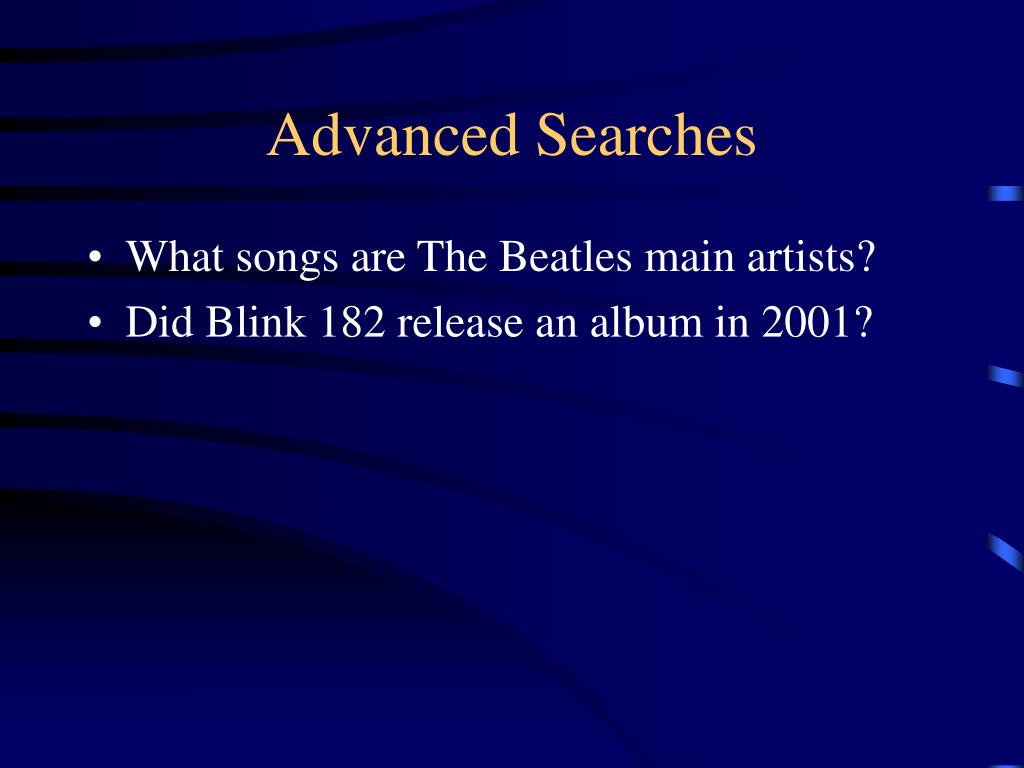 Advanced Searches

• What songs are The Beatles main artists?
• Did Blink 182 release an album in 2001?